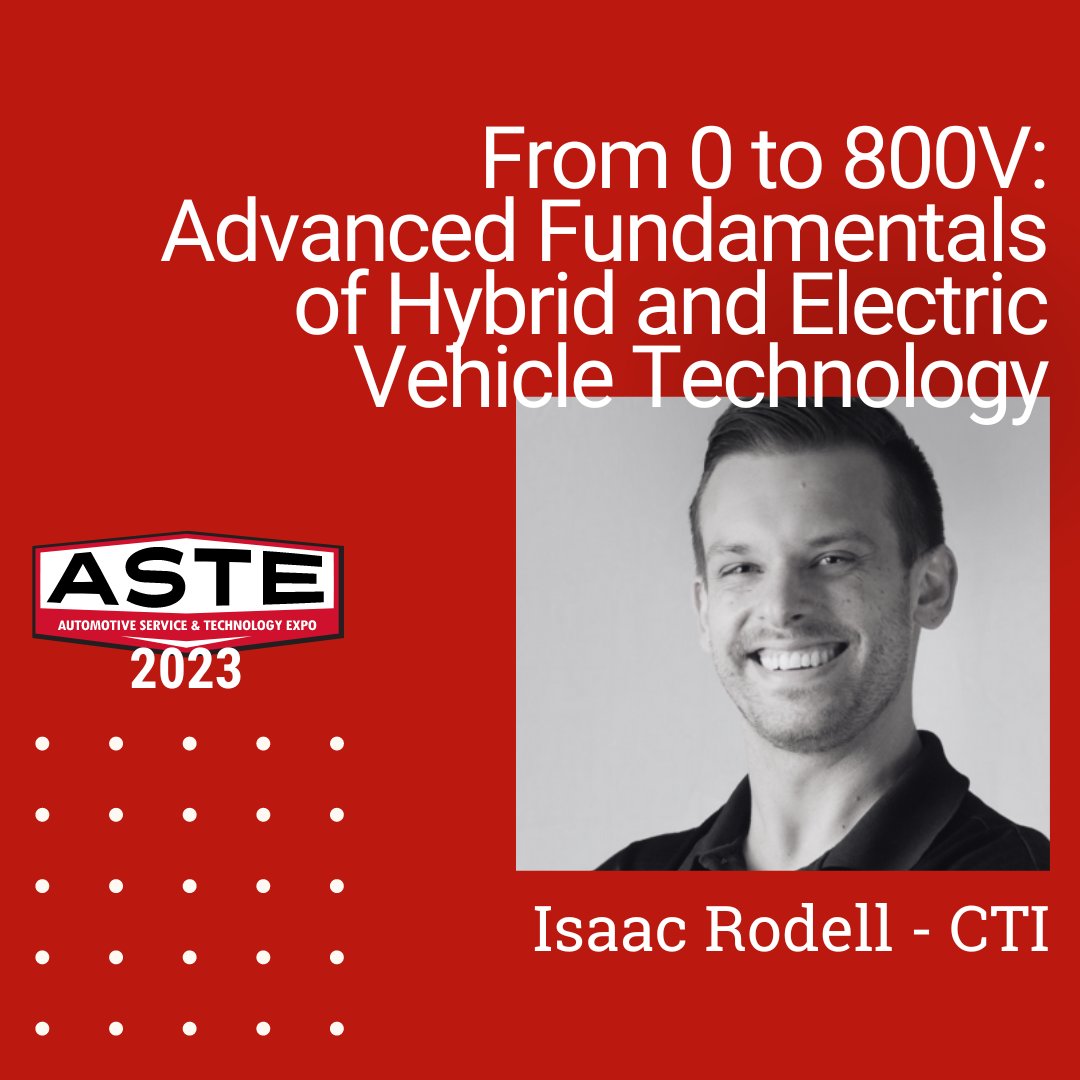 From 0 to 800V: Advanced Fundamentals of Hybrid and Electric Vehicle Technology

ASTE
AUTOMOTIVE SERVICE & TECHNOLOGY EXPO
2023

Isaac Rodell - CTI